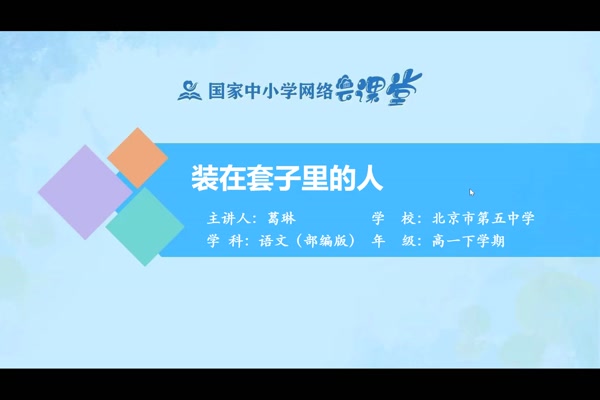 国家中小学网络云课堂

装在套子里的人

主讲人：葛琳　　学　校：北京市第五中学
学　科：语文（部编版）　年　级：高一下学期